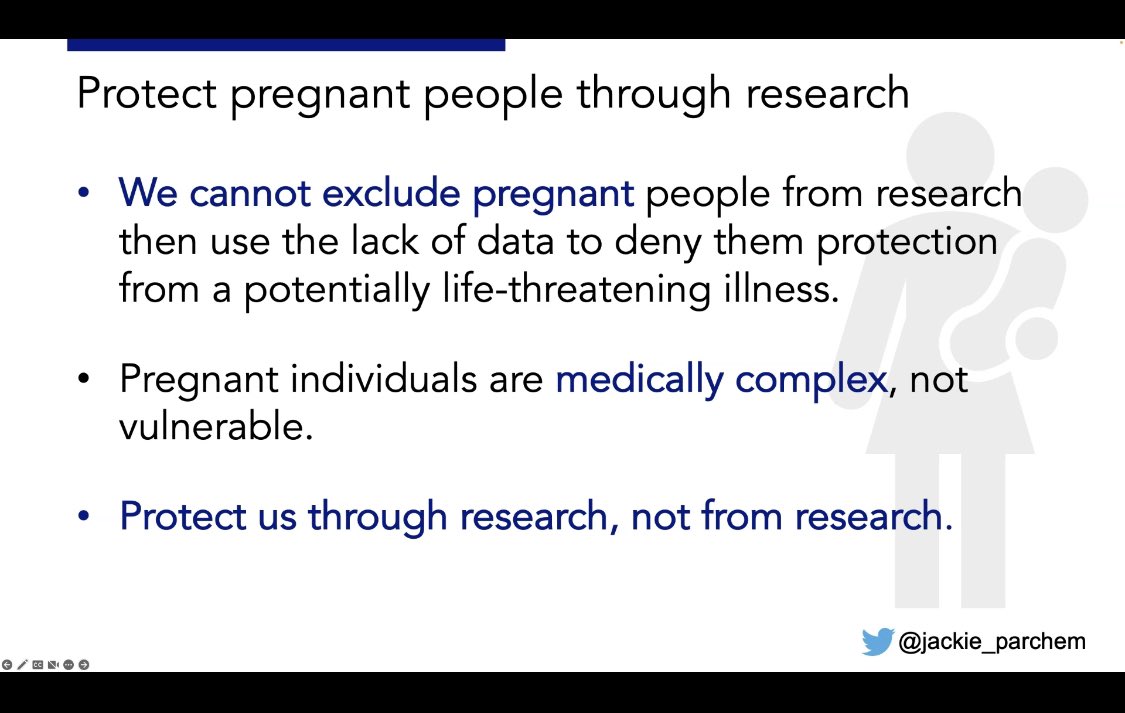 Protect pregnant people through research

• We cannot exclude pregnant people from research then use the lack of data to deny them protection from a potentially life-threatening illness.

• Pregnant individuals are medically complex, not vulnerable.

• Protect us through research, not from research.

@jackie_parchem